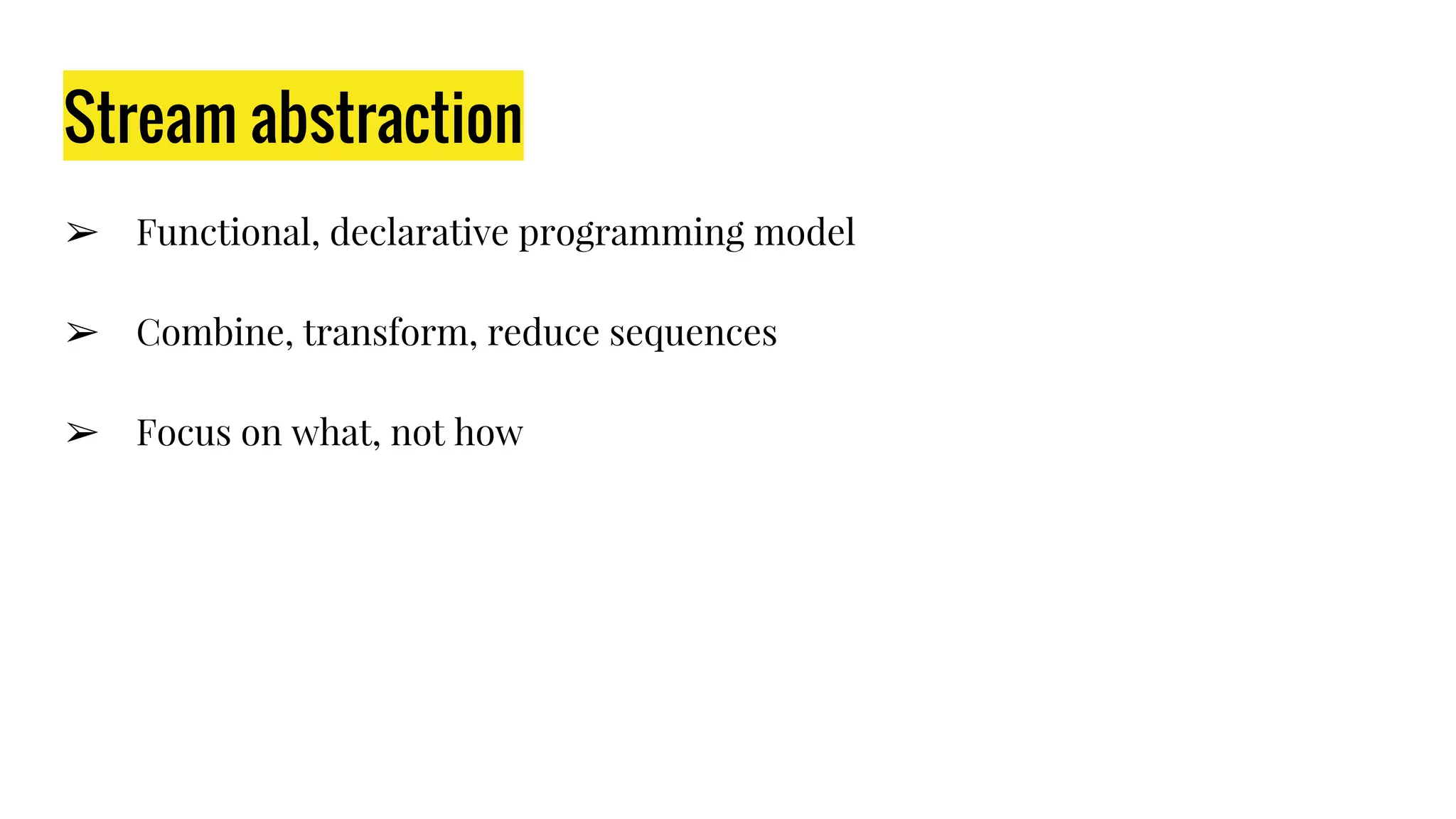 Stream abstraction

➢ Functional, declarative programming model

➢ Combine, transform, reduce sequences

➢ Focus on what, not how